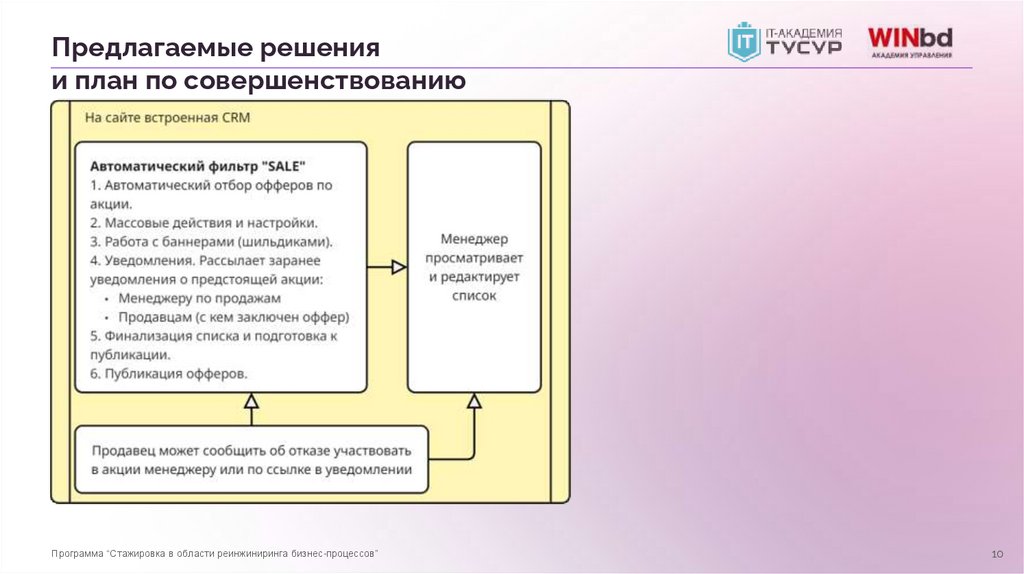 Предлагаемые решения
и план по совершенствованию

IT IT-АКАДЕМИЯ ТУСУР

WINbd АКАДЕМИЯ УПРАВЛЕНИЯ

На сайте встроенная CRM

Автоматический фильтр "SALE"
1. Автоматический отбор офферов по акции.
2. Массовые действия и настройки.
3. Работа с баннерами (шильдиками).
4. Уведомления. Рассылает заранее уведомления о предстоящей акции:
• Менеджеру по продажам
• Продавцам (с кем заключен оффер)
5. Финализация списка и подготовка к публикации.
6. Публикация офферов.

Менеджер просматривает и редактирует список

Продавец может сообщить об отказе участвовать в акции менеджеру или по ссылке в уведомлении

Программа "Стажировка в области реинжиниринга бизнес-процессов"

10